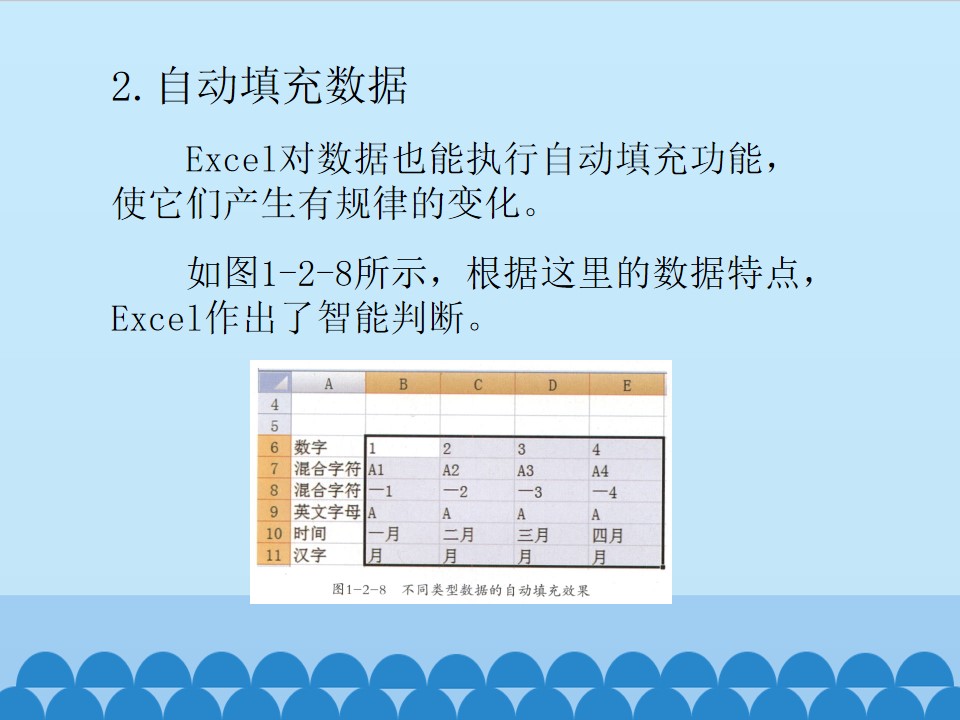 2.自动填充数据

Excel对数据也能执行自动填充功能，使它们产生有规律的变化。

如图1-2-8所示，根据这里的数据特点，Excel作出了智能判断。

|  | A | B | C | D | E |
|---|---|---|---|---|---|
| 4 |  |  |  |  |  |
| 5 |  |  |  |  |  |
| 6 | 数字 | 1 | 2 | 3 | 4 |
| 7 | 混合字符 | A1 | A2 | A3 | A4 |
| 8 | 混合字符 | 一1 | 一2 | 一3 | 一4 |
| 9 | 英文字母 | A | A | A | A |
| 10 | 时间 | 一月 | 二月 | 三月 | 四月 |
| 11 | 汉字 | 月 | 月 | 月 | 月 |

图1-2-8 不同类型数据的自动填充效果